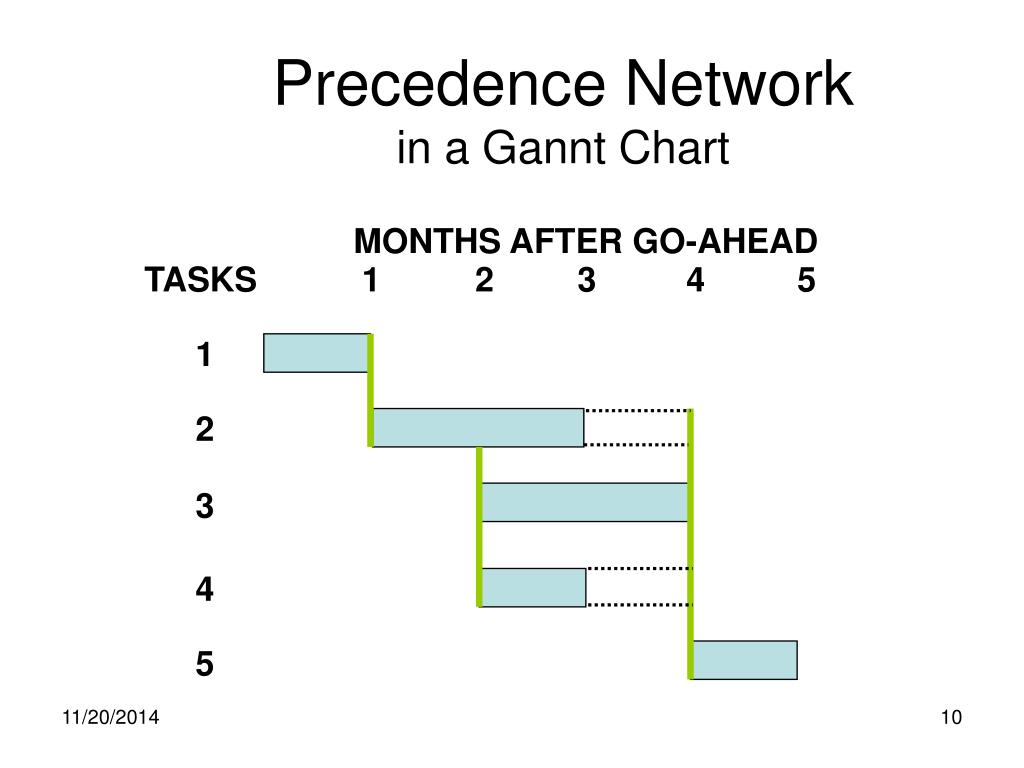 Precedence Network
in a Gannt Chart

MONTHS AFTER GO-AHEAD

TASKS 1 2 3 4 5

1

2

3

4

5

11/20/2014

10